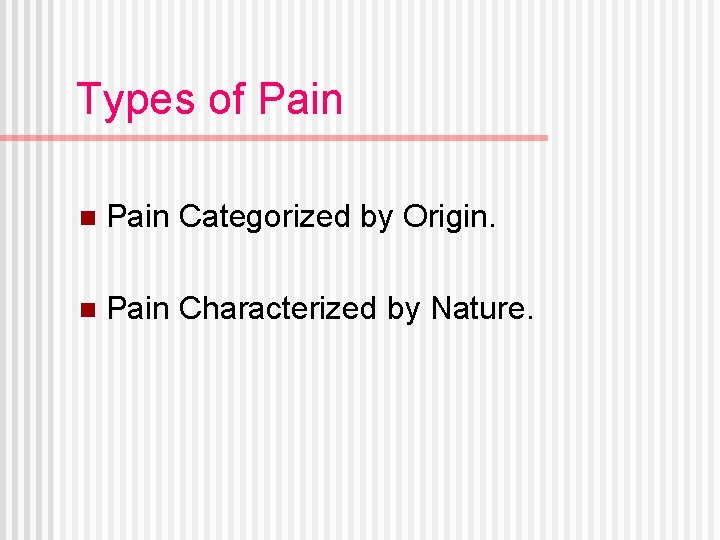 Types of Pain

- Pain Categorized by Origin.

- Pain Characterized by Nature.